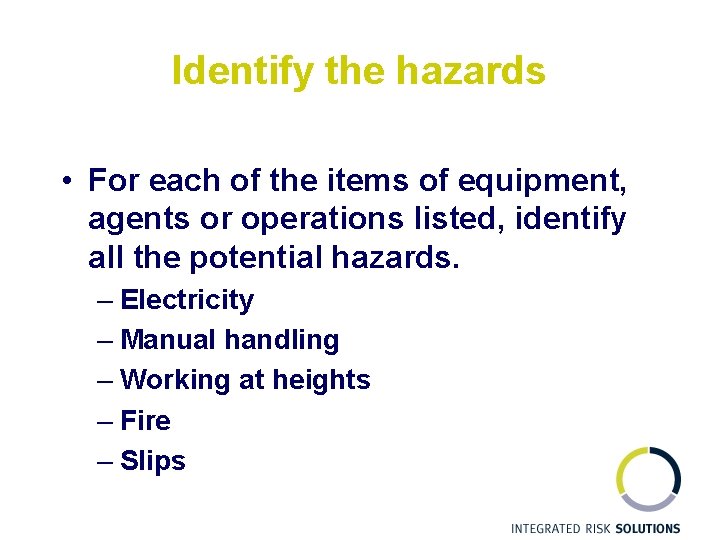 Identify the hazards

• For each of the items of equipment, agents or operations listed, identify all the potential hazards.

– Electricity
– Manual handling
– Working at heights
– Fire
– Slips

INTEGRATED RISK SOLUTIONS